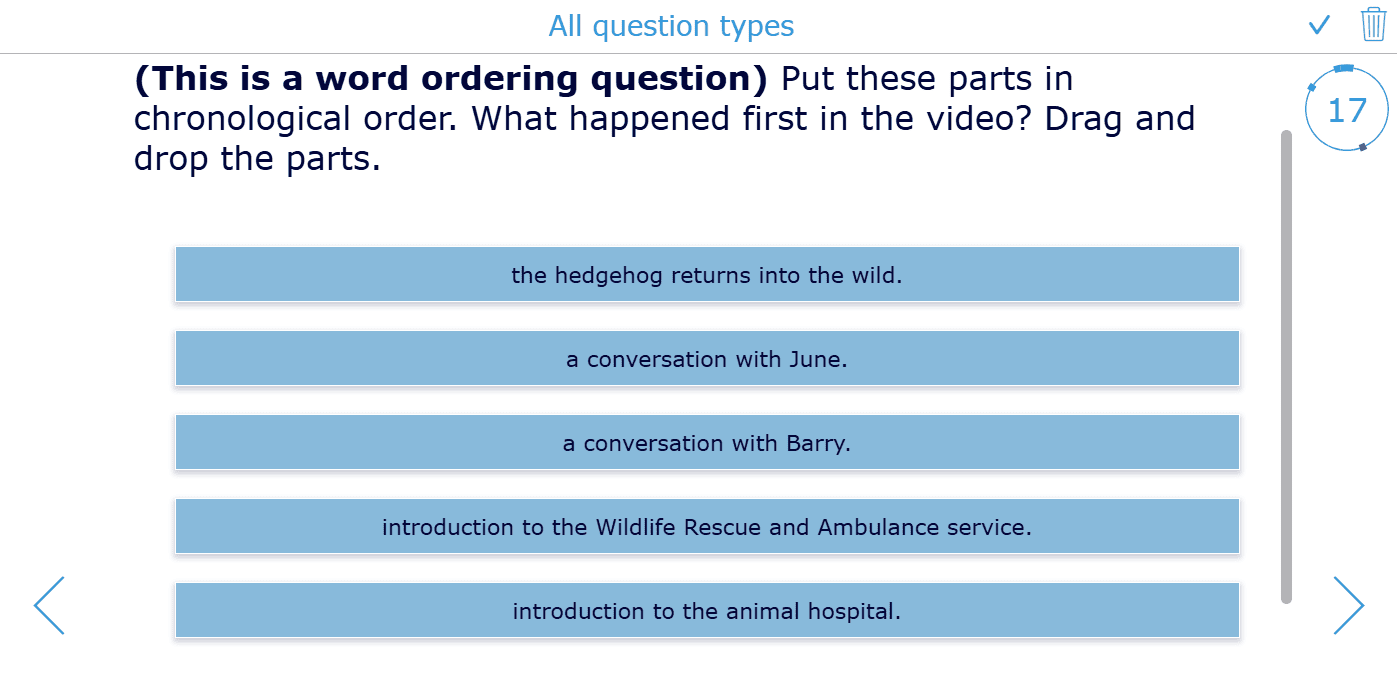 All question types

17

**(This is a word ordering question)** Put these parts in chronological order. What happened first in the video? Drag and drop the parts.

the hedgehog returns into the wild.

a conversation with June.

a conversation with Barry.

introduction to the Wildlife Rescue and Ambulance service.

introduction to the animal hospital.